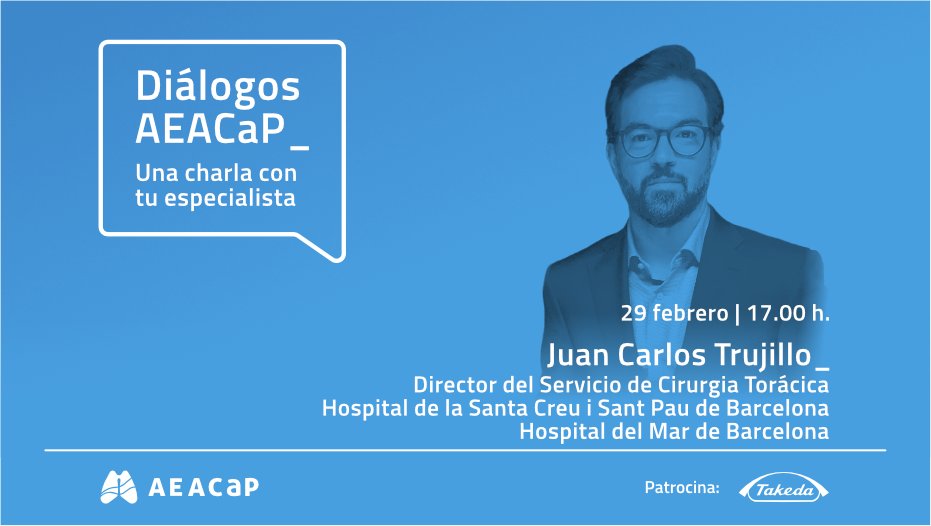 Diálogos AEACaP_

Una charla con tu especialista

29 febrero | 17.00 h.

Juan Carlos Trujillo_

Director del Servicio de Cirurgia Torácica
Hospital de la Santa Creu i Sant Pau de Barcelona
Hospital del Mar de Barcelona

AEACaP

Patrocina: Takeda